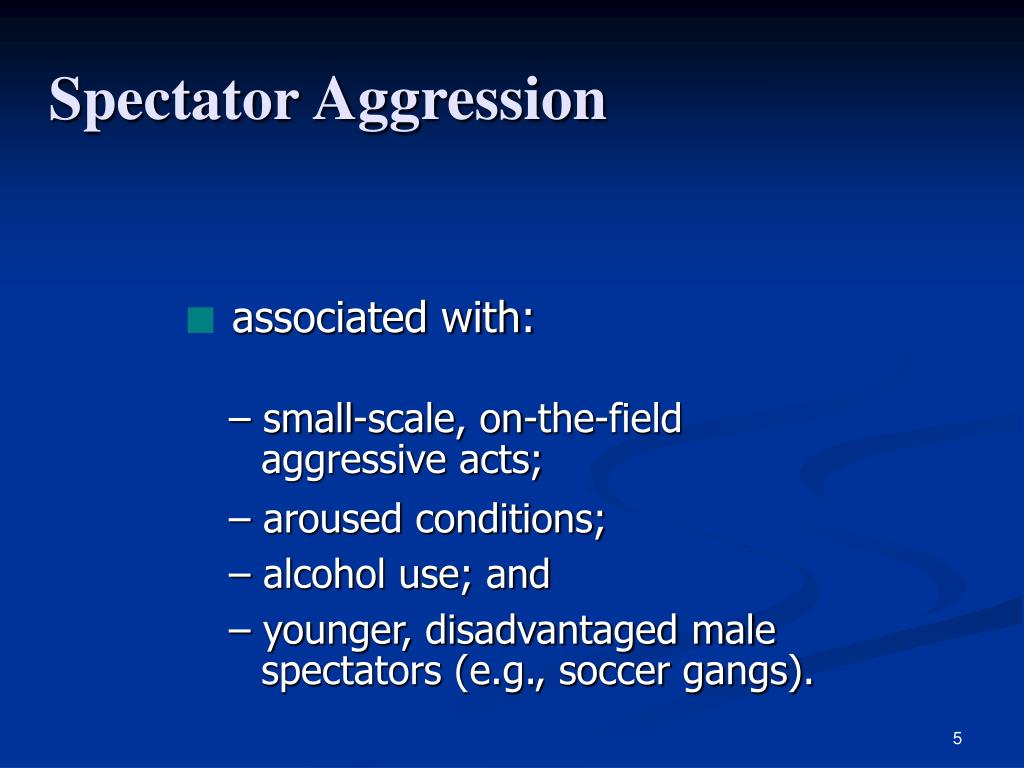 Spectator Aggression

associated with:

– small-scale, on-the-field aggressive acts;

– aroused conditions;

– alcohol use; and

– younger, disadvantaged male spectators (e.g., soccer gangs).

5